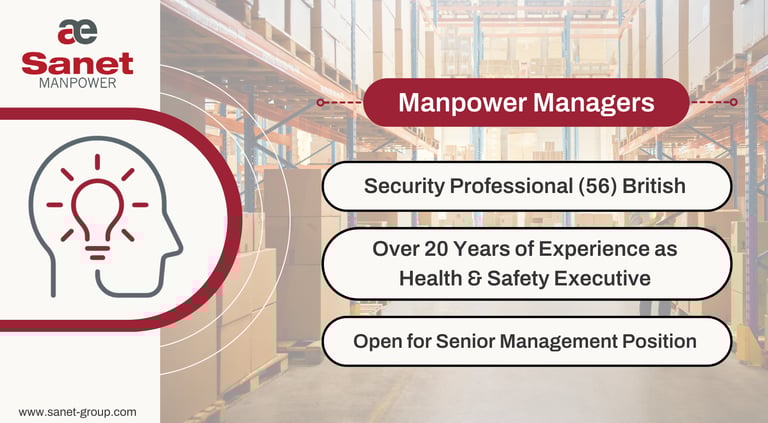 æ
Sanet
MANPOWER

Manpower Managers

Security Professional (56) British

Over 20 Years of Experience as Health & Safety Executive

Open for Senior Management Position

www.sanet-group.com